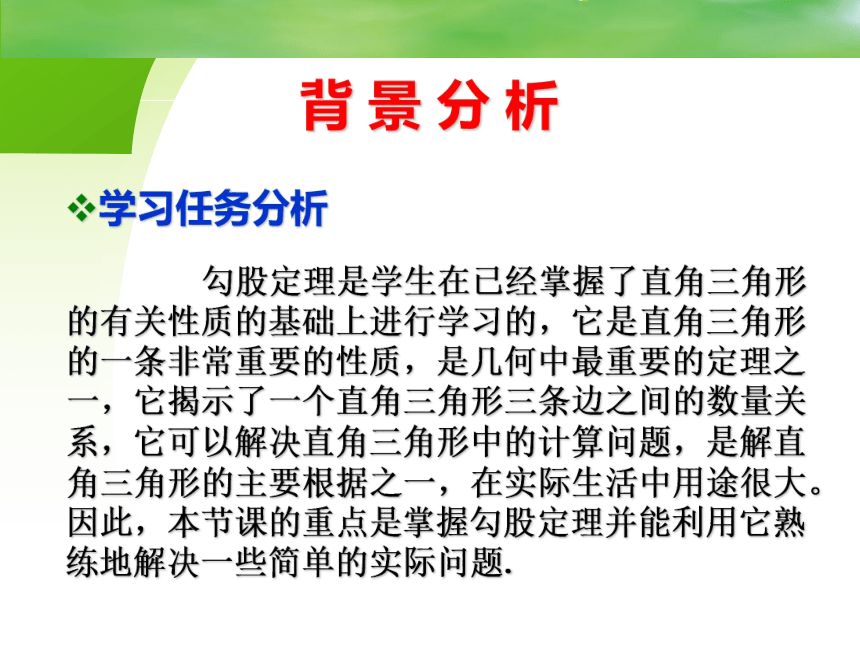 背景分析

❖学习任务分析

勾股定理是学生在已经掌握了直角三角形的有关性质的基础上进行学习的，它是直角三角形的一条非常重要的性质，是几何中最重要的定理之一，它揭示了一个直角三角形三条边之间的数量关系，它可以解决直角三角形中的计算问题，是解直角三角形的主要根据之一，在实际生活中用途很大。因此，本节课的重点是掌握勾股定理并能利用它熟练地解决一些简单的实际问题.